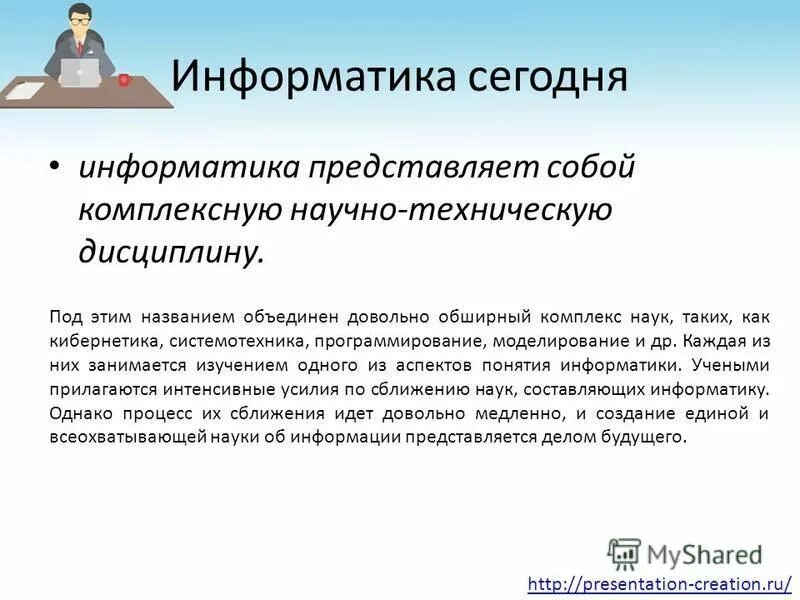 Информатика сегодня

• информатика представляет собой комплексную научно-техническую дисциплину.

Под этим названием объединен довольно обширный комплекс наук, таких, как кибернетика, системотехника, программирование, моделирование и др. Каждая из них занимается изучением одного из аспектов понятия информатики. Учеными прилагаются интенсивные усилия по сближению наук, составляющих информатику. Однако процесс их сближения идет довольно медленно, и создание единой и всеохватывающей науки об информации представляется делом будущего.

MyShared

http://presentation-creation.ru/